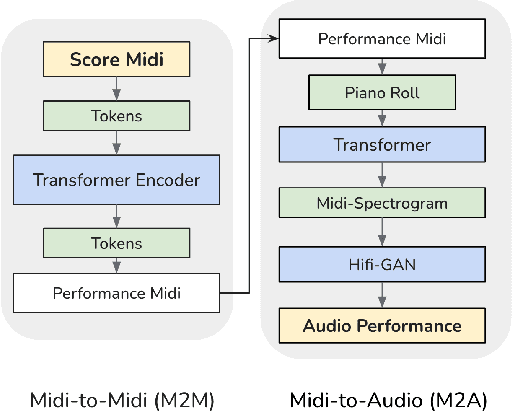 Score Midi

Tokens

Transformer Encoder

Tokens

Performance Midi

Midi-to-Midi (M2M)

Performance Midi

Piano Roll

Transformer

Midi-Spectrogram

Hifi-GAN

Audio Performance

Midi-to-Audio (M2A)